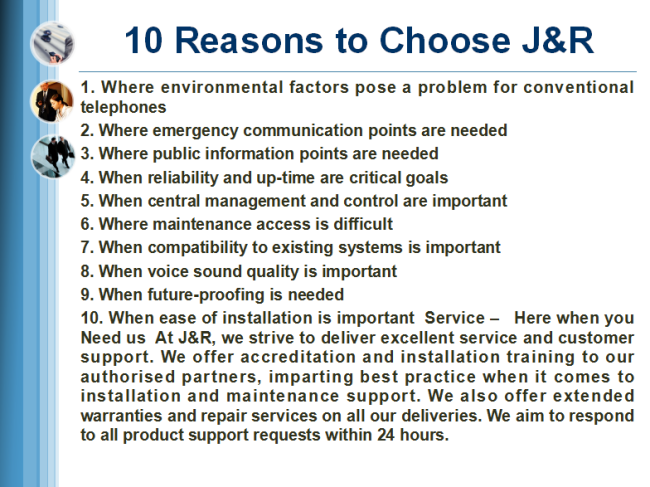 10 Reasons to Choose J&R

1. Where environmental factors pose a problem for conventional telephones
2. Where emergency communication points are needed
3. Where public information points are needed
4. When reliability and up-time are critical goals
5. When central management and control are important
6. Where maintenance access is difficult
7. When compatibility to existing systems is important
8. When voice sound quality is important
9. When future-proofing is needed
10. When ease of installation is important Service – Here when you Need us At J&R, we strive to deliver excellent service and customer support. We offer accreditation and installation training to our authorised partners, imparting best practice when it comes to installation and maintenance support. We also offer extended warranties and repair services on all our deliveries. We aim to respond to all product support requests within 24 hours.